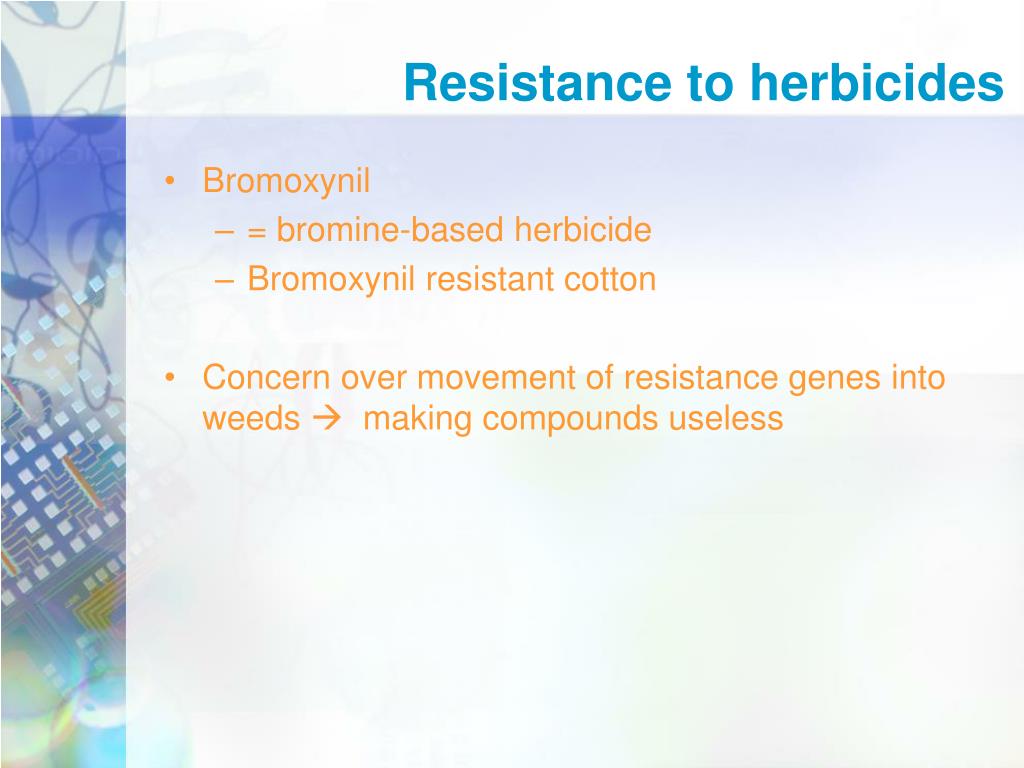 Resistance to herbicides

• Bromoxynil
  – = bromine-based herbicide
  – Bromoxynil resistant cotton

• Concern over movement of resistance genes into weeds → making compounds useless